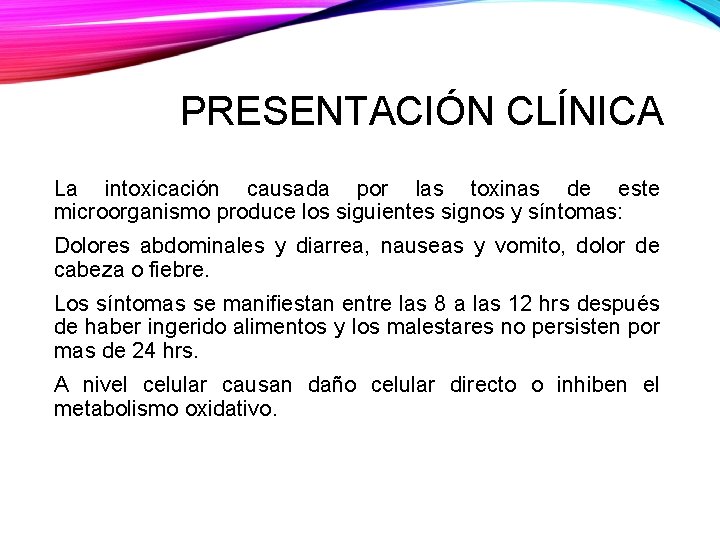 PRESENTACIÓN CLÍNICA

La intoxicación causada por las toxinas de este microorganismo produce los siguientes signos y síntomas:

Dolores abdominales y diarrea, nauseas y vomito, dolor de cabeza o fiebre.

Los síntomas se manifiestan entre las 8 a las 12 hrs después de haber ingerido alimentos y los malestares no persisten por mas de 24 hrs.

A nivel celular causan daño celular directo o inhiben el metabolismo oxidativo.